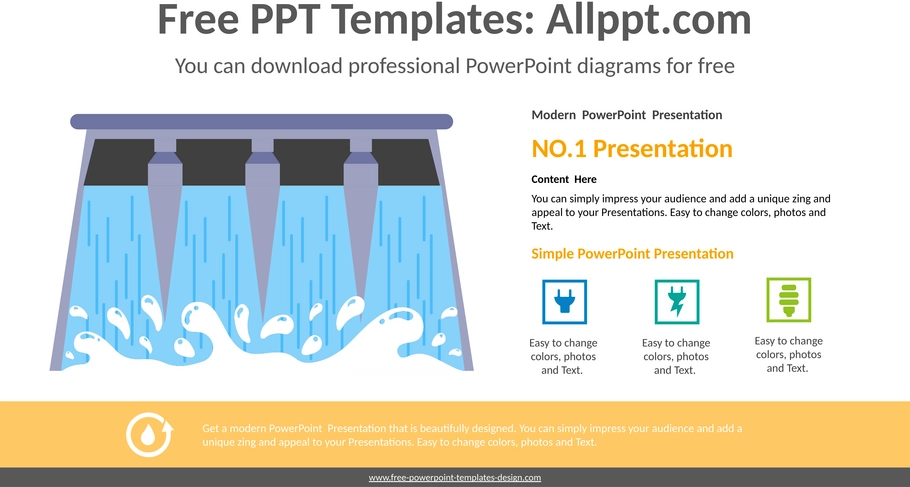 Free PPT Templates: Allppt.com

You can download professional PowerPoint diagrams for free

Modern PowerPoint Presentation

NO.1 Presentation

Content Here

You can simply impress your audience and add a unique zing and appeal to your Presentations. Easy to change colors, photos and Text.

Simple PowerPoint Presentation

Easy to change colors, photos and Text.

Easy to change colors, photos and Text.

Easy to change colors, photos and Text.

Get a modern PowerPoint Presentation that is beautifully designed. You can simply impress your audience and add a unique zing and appeal to your Presentations. Easy to change colors, photos and Text.

www.free-powerpoint-templates-design.com